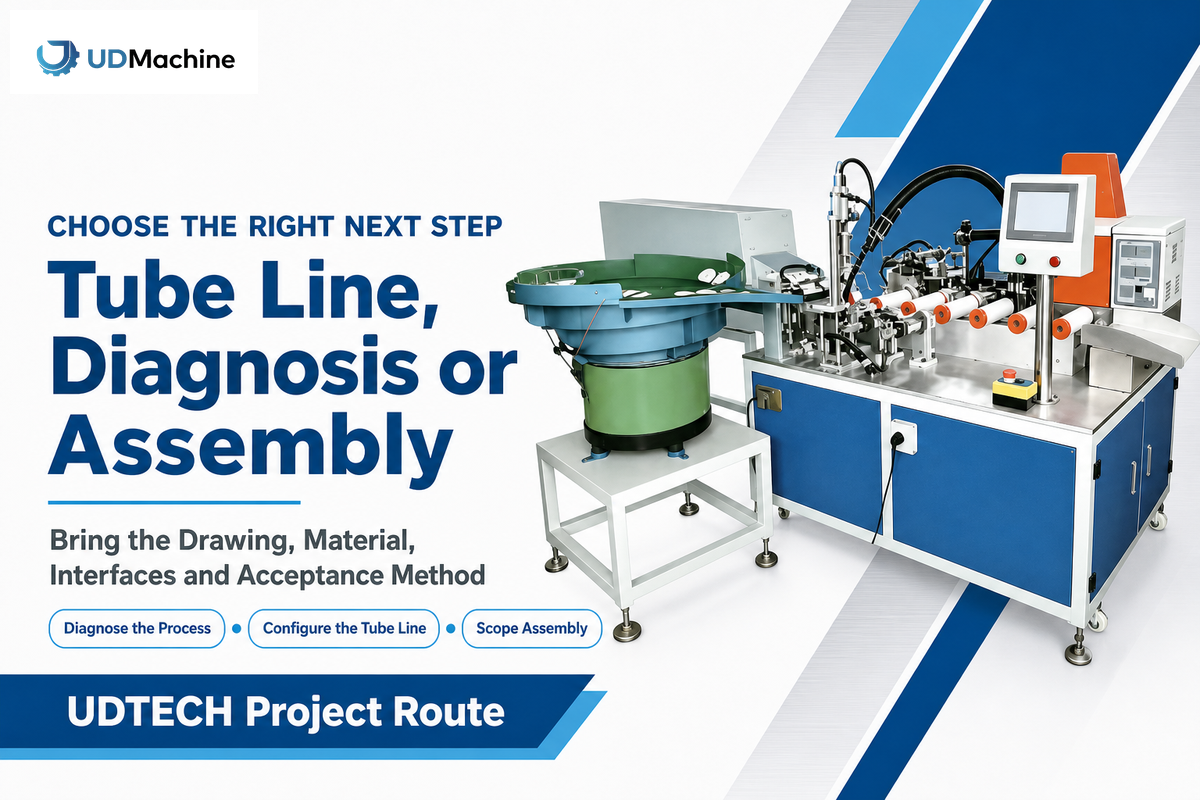 UDMachine

CHOOSE THE RIGHT NEXT STEP

Tube Line, Diagnosis or Assembly

Bring the Drawing, Material, Interfaces and Acceptance Method

Diagnose the Process • Configure the Tube Line • Scope Assembly

UDTECH Project Route